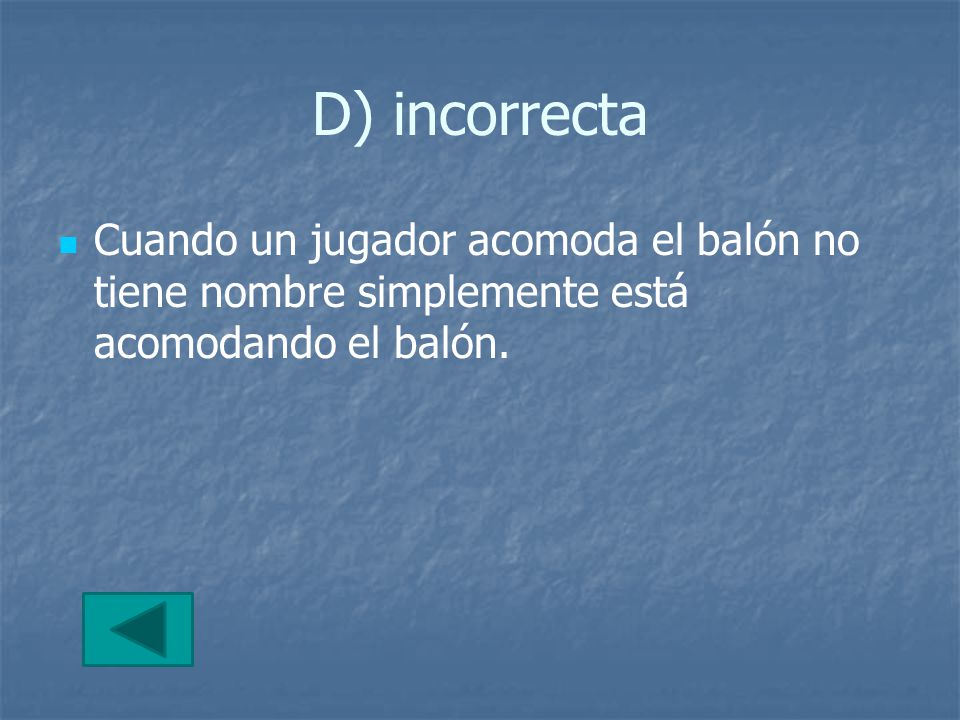 D) incorrecta

Cuando un jugador acomoda el balón no tiene nombre simplemente está acomodando el balón.